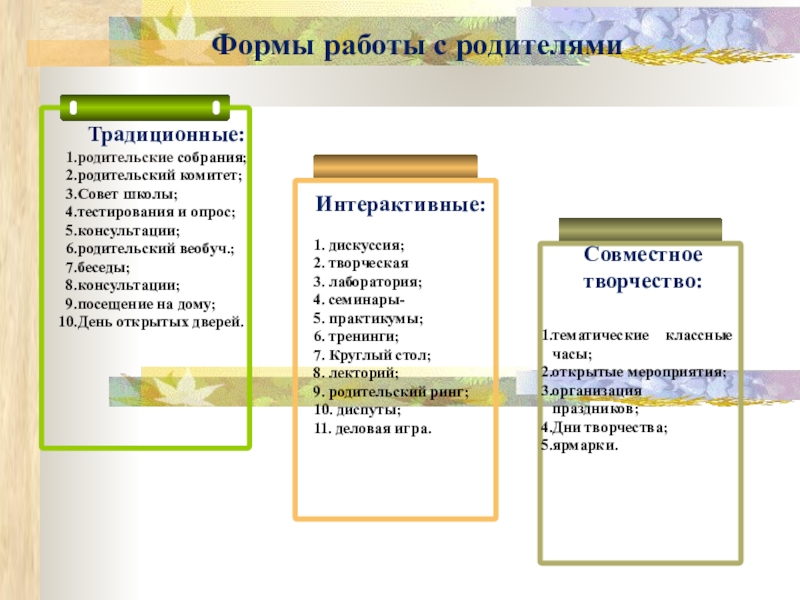 Формы работы с родителями

Традиционные:

1.родительские собрания;
2.родительский комитет;
3.Совет школы;
4.тестирования и опрос;
5.консультации;
6.родительский веобуч.;
7.беседы;
8.консультации;
9.посещение на дому;
10.День открытых дверей.

Интерактивные:

1. дискуссия;
2. творческая
3. лаборатория;
4. семинары-
5. практикумы;
6. тренинги;
7. Круглый стол;
8. лекторий;
9. родительский ринг;
10. диспуты;
11. деловая игра.

Совместное творчество:

1.тематические классные часы;
2.открытые мероприятия;
3.организация праздников;
4.Дни творчества;
5.ярмарки.